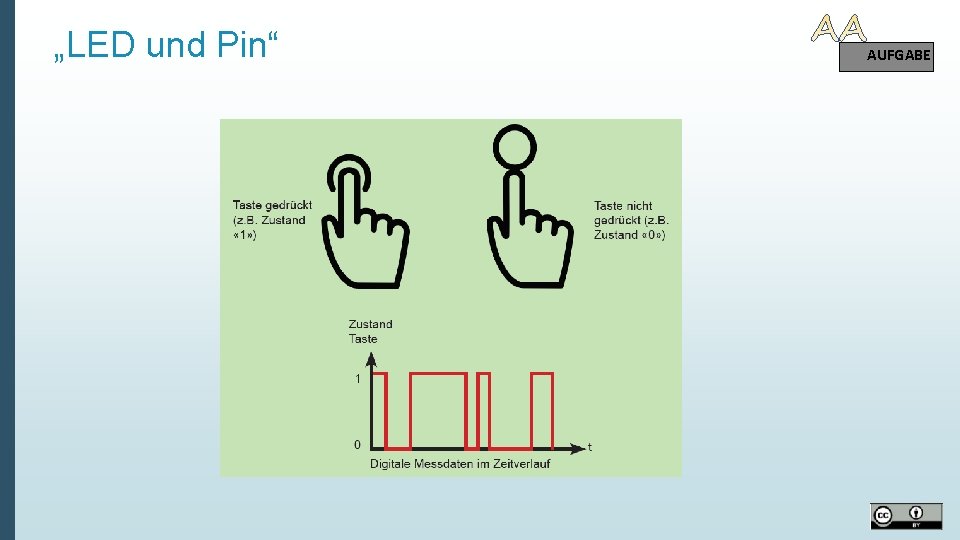 „LED und Pin“

AA
AUFGABE

Taste gedrückt (z.B. Zustand «1»)

Taste nicht gedrückt (z.B. Zustand «0»)

Zustand Taste

1

0

t

Digitale Messdaten im Zeitverlauf

cc BY